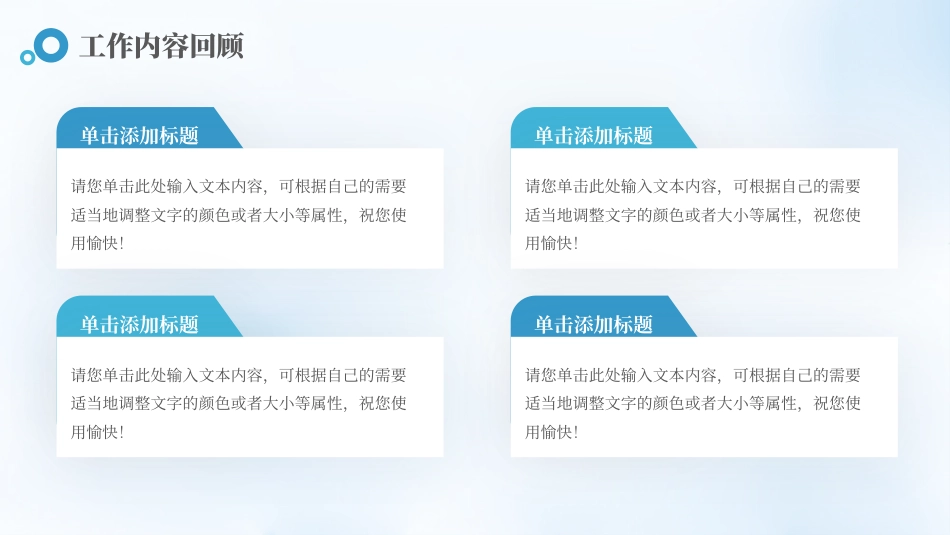 工作内容回顾

单击添加标题

请您单击此处输入文本内容，可根据自己的需要适当地调整文字的颜色或者大小等属性，祝您使用愉快！

单击添加标题

请您单击此处输入文本内容，可根据自己的需要适当地调整文字的颜色或者大小等属性，祝您使用愉快！

单击添加标题

请您单击此处输入文本内容，可根据自己的需要适当地调整文字的颜色或者大小等属性，祝您使用愉快！

单击添加标题

请您单击此处输入文本内容，可根据自己的需要适当地调整文字的颜色或者大小等属性，祝您使用愉快！